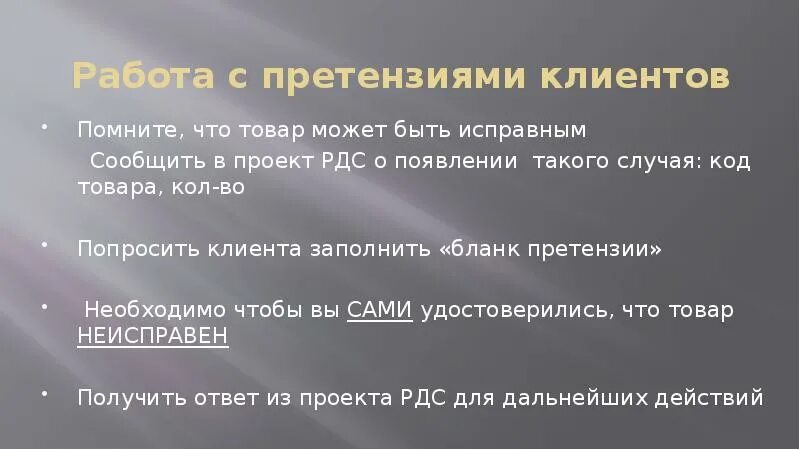 Работа с претензиями клиентов

• Помните, что товар может быть исправным
Сообщить в проект РДС о появлении такого случая: код товара, кол-во

• Попросить клиента заполнить «бланк претензии»

• Необходимо чтобы вы САМИ удостоверились, что товар НЕИСПРАВЕН

• Получить ответ из проекта РДС для дальнейших действий